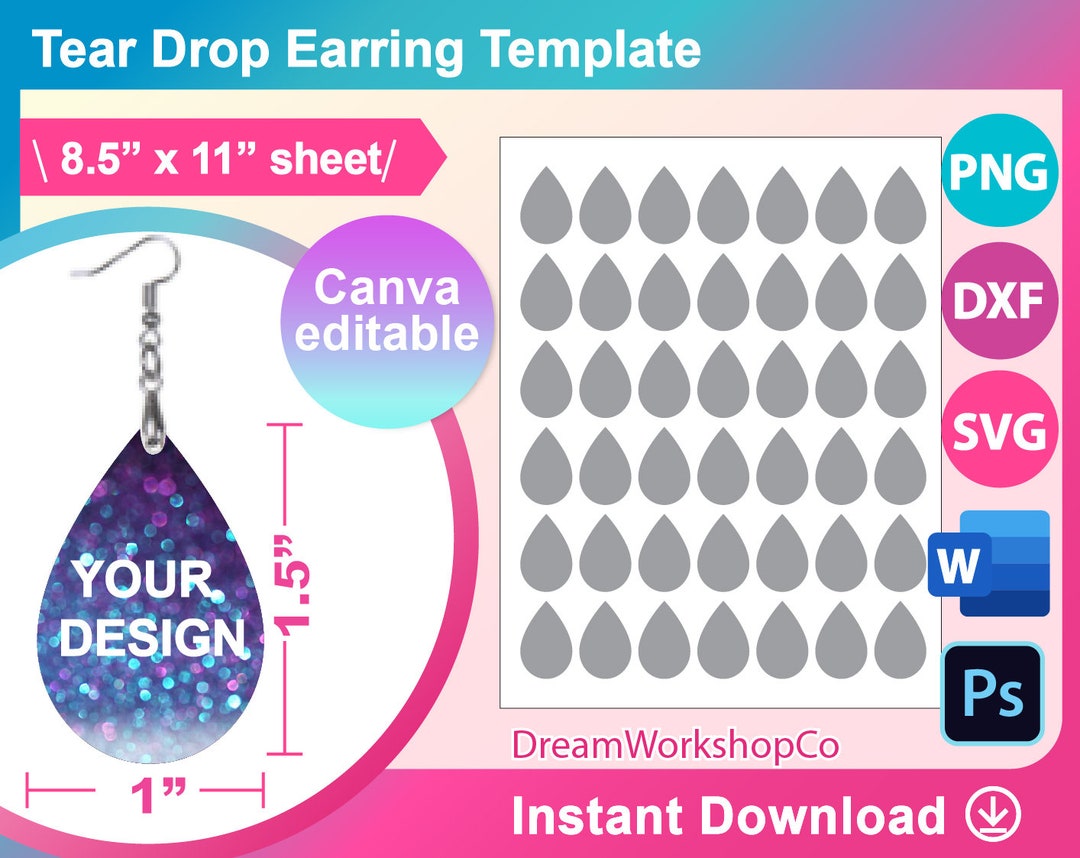 Tear Drop Earring Template

\ 8.5” x 11” sheet/

Canva editable

PNG

DXF

SVG

W

Ps

YOUR DESIGN

1.5”

1”

DreamWorkshopCo

Instant Download